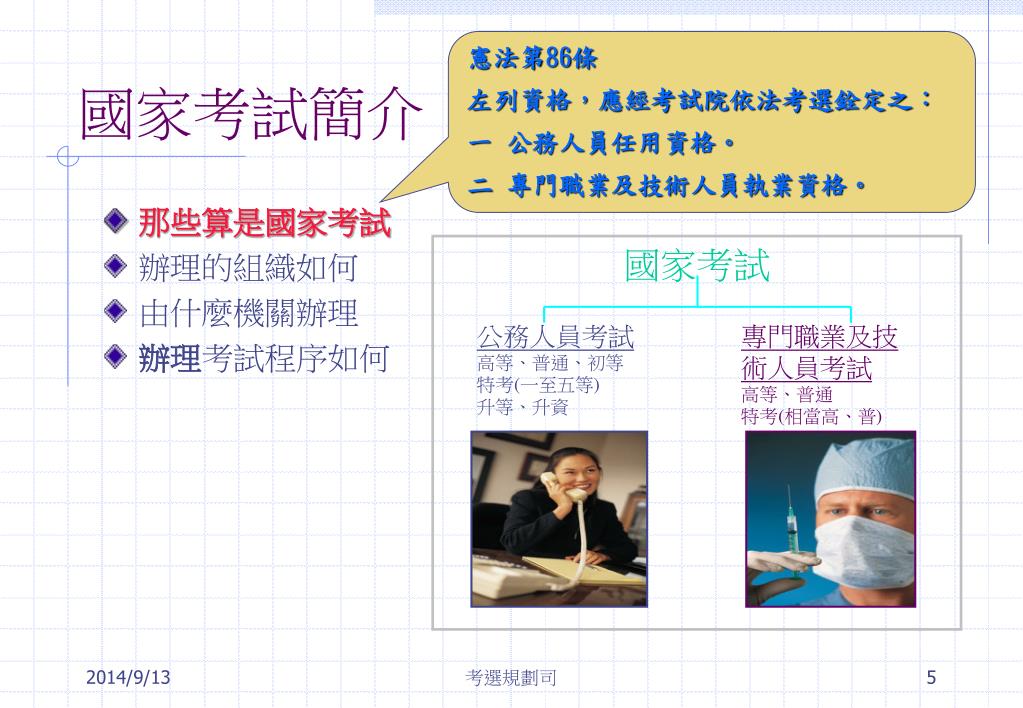 國家考試簡介

憲法第86條
左列資格，應經考試院依法考選銓定之：
一 公務人員任用資格。
二 專門職業及技術人員執業資格。

那些算是國家考試
辦理的組織如何
由什麼機關辦理
辦理考試程序如何

國家考試

公務人員考試
高等、普通、初等
特考(一至五等)
升等、升資

專門職業及技術人員考試
高等、普通
特考(相當高、普)

2014/9/13
考選規劃司
5